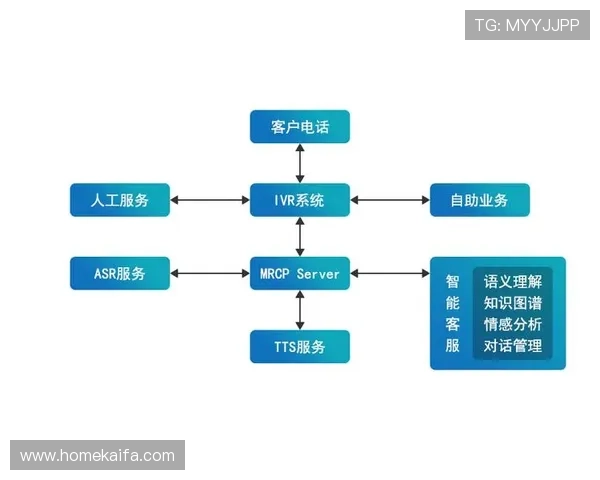 TG: MYYJJPP

客户电话

人工服务

IVR系统

自助业务

ASR服务

MRCP Server

智能客服

语义理解
知识图谱
情感分析
对话管理

TTS服务

www.homekaifa.com